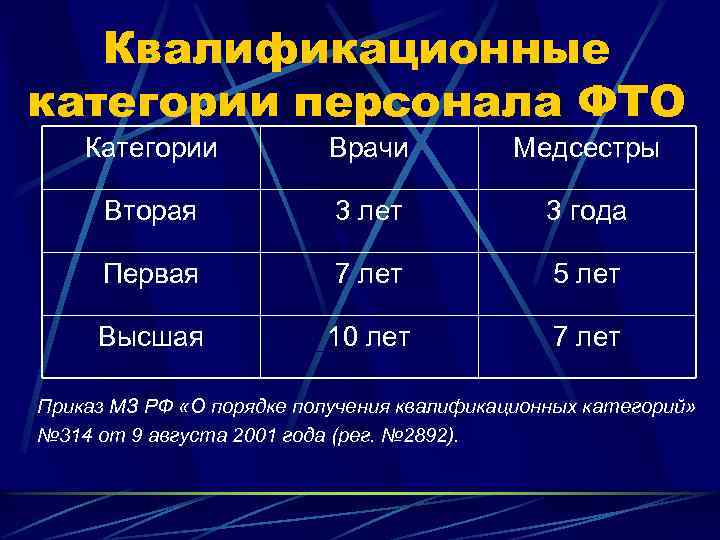 Квалификационные категории персонала ФТО

| Категории | Врачи | Медсестры |
|---|---|---|
| Вторая | 3 лет | 3 года |
| Первая | 7 лет | 5 лет |
| Высшая | 10 лет | 7 лет |

Приказ МЗ РФ «О порядке получения квалификационных категорий» №314 от 9 августа 2001 года (рег. №2892).